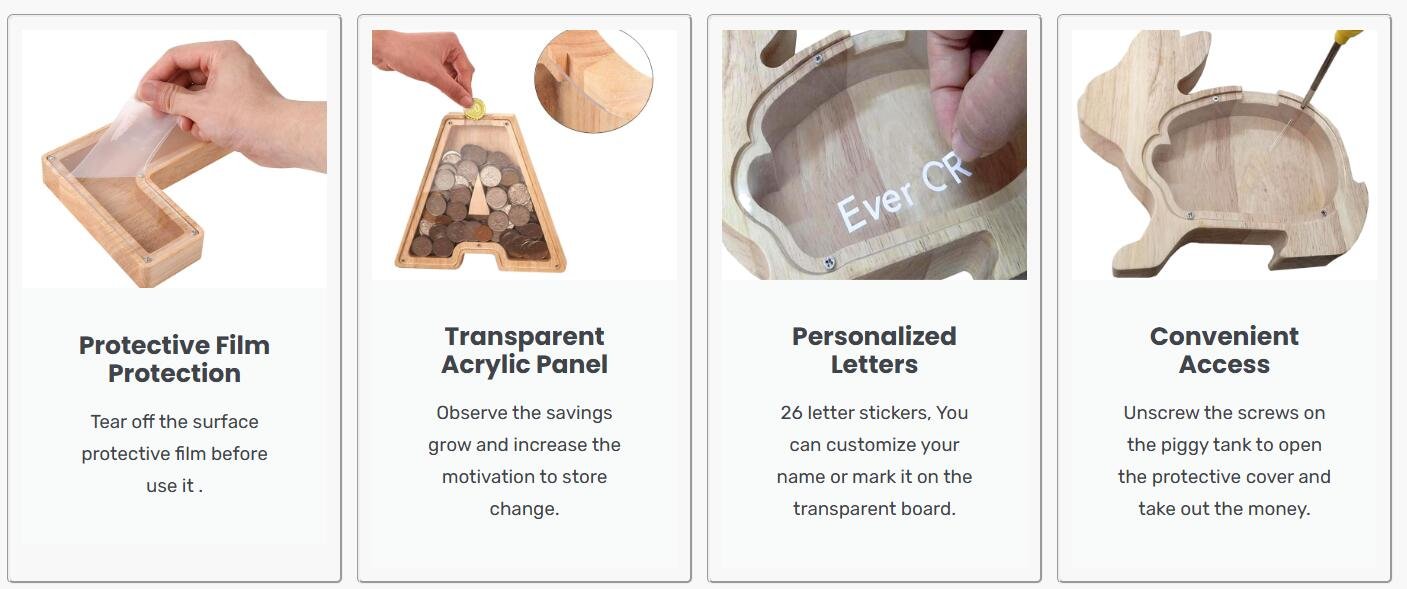 Protective Film Protection

Tear off the surface protective film before use it .

Transparent Acrylic Panel

Observe the savings grow and increase the motivation to store change.

Ever CR

Personalized Letters

26 letter stickers, You can customize your name or mark it on the transparent board.

Convenient Access

Unscrew the screws on the piggy tank to open the protective cover and take out the money.